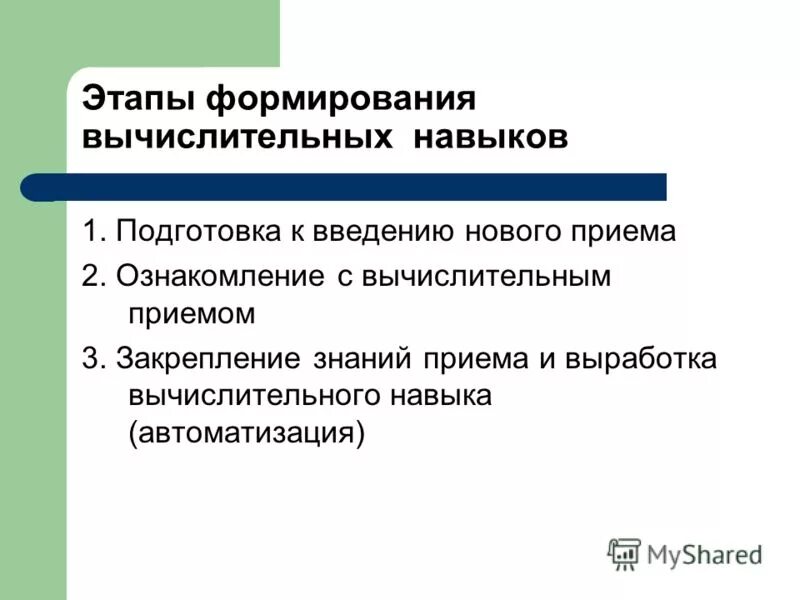 Этапы формирования вычислительных навыков

1. Подготовка к введению нового приема

2. Ознакомление с вычислительным приемом

3. Закрепление знаний приема и выработка вычислительного навыка (автоматизация)

MyShared